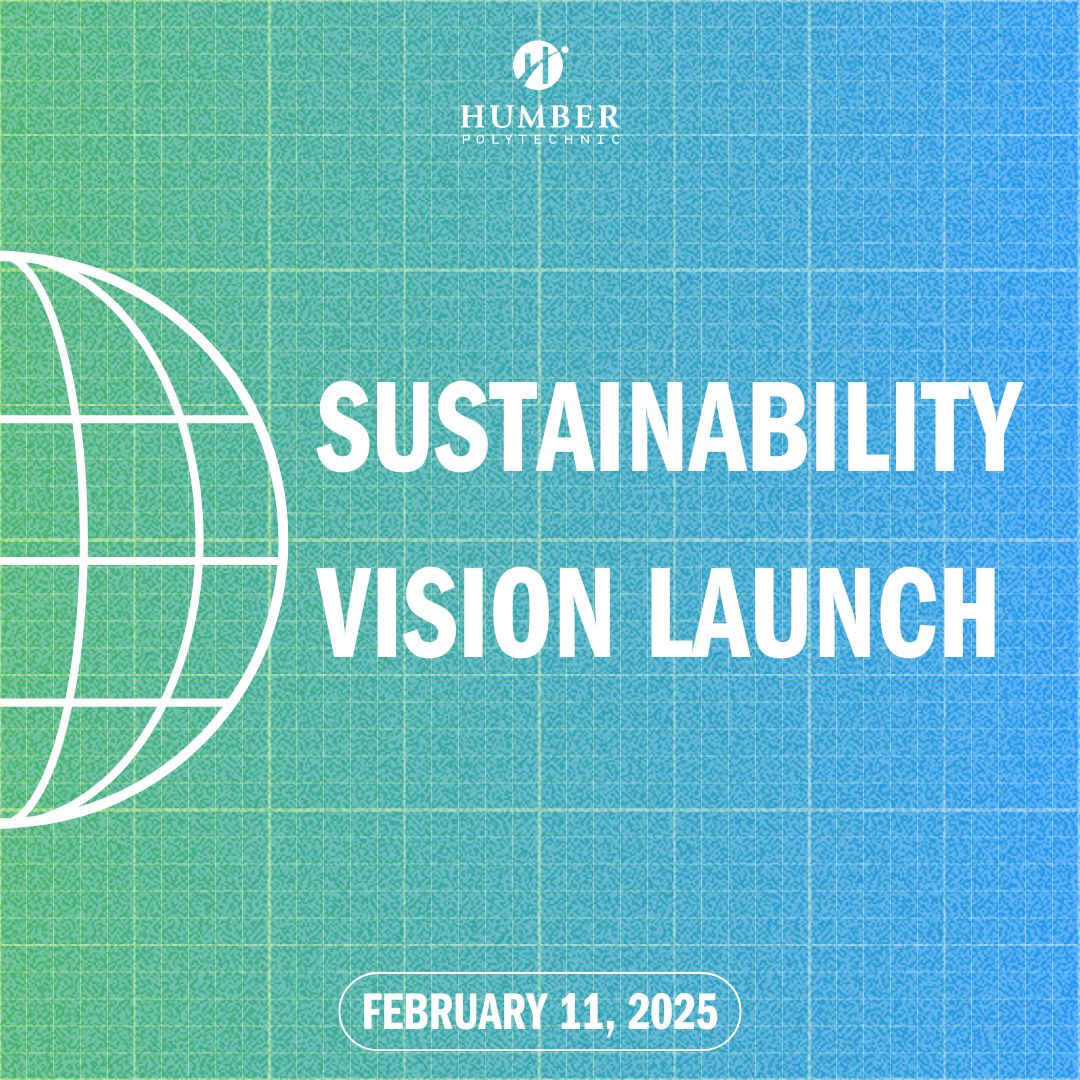 HUMBER
POLYTECHNIC

SUSTAINABILITY VISION LAUNCH

FEBRUARY 11, 2025